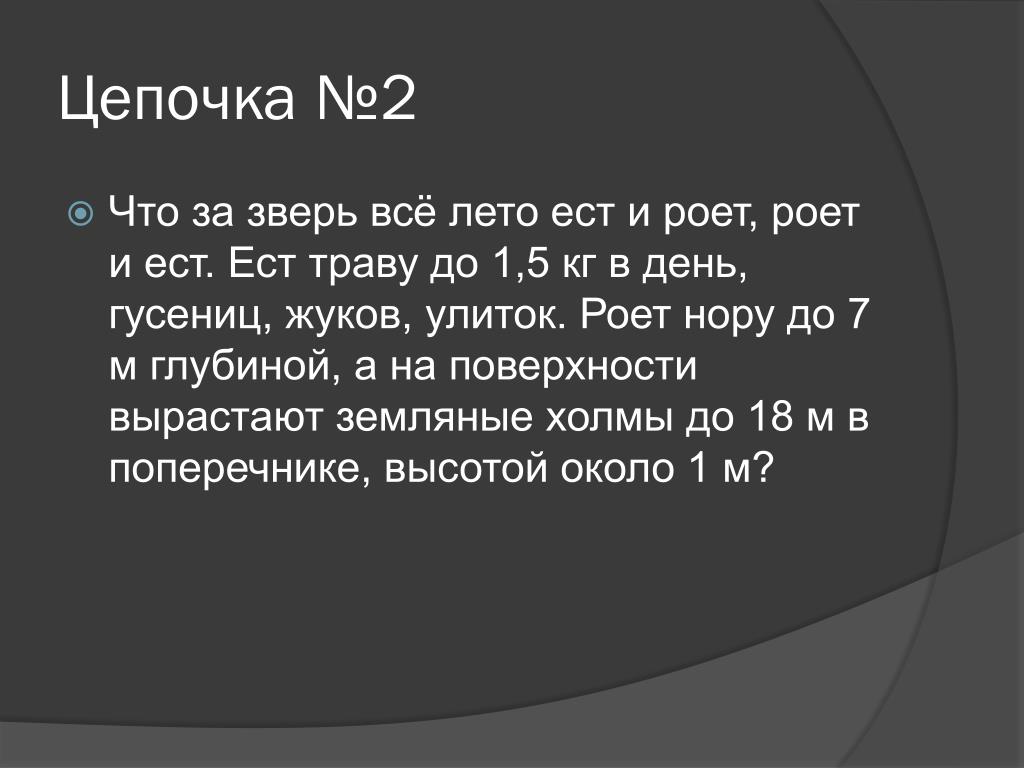 Цепочка №2

Что за зверь всё лето ест и роет, роет и ест. Ест траву до 1,5 кг в день, гусениц, жуков, улиток. Роет нору до 7 м глубиной, а на поверхности вырастают земляные холмы до 18 м в поперечнике, высотой около 1 м?